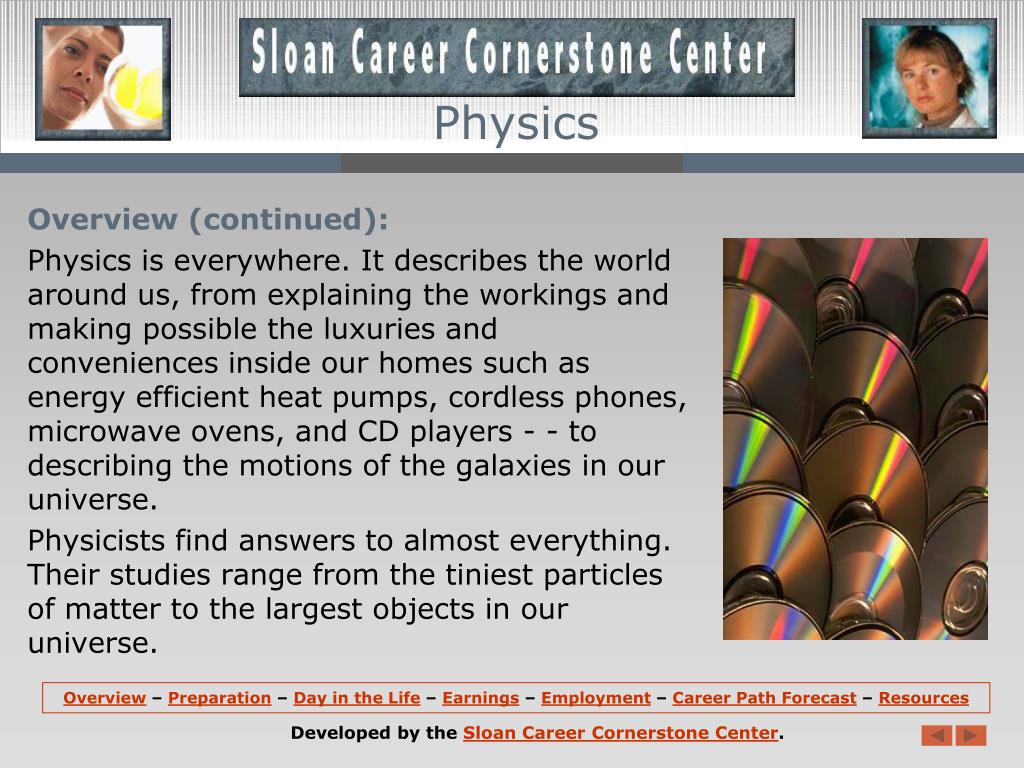 Sloan Career Cornerstone Center

Physics

Overview (continued):

Physics is everywhere. It describes the world around us, from explaining the workings and making possible the luxuries and conveniences inside our homes such as energy efficient heat pumps, cordless phones, microwave ovens, and CD players - - to describing the motions of the galaxies in our universe.

Physicists find answers to almost everything. Their studies range from the tiniest particles of matter to the largest objects in our universe.

Overview – Preparation – Day in the Life – Earnings – Employment – Career Path Forecast – Resources

Developed by the Sloan Career Cornerstone Center.